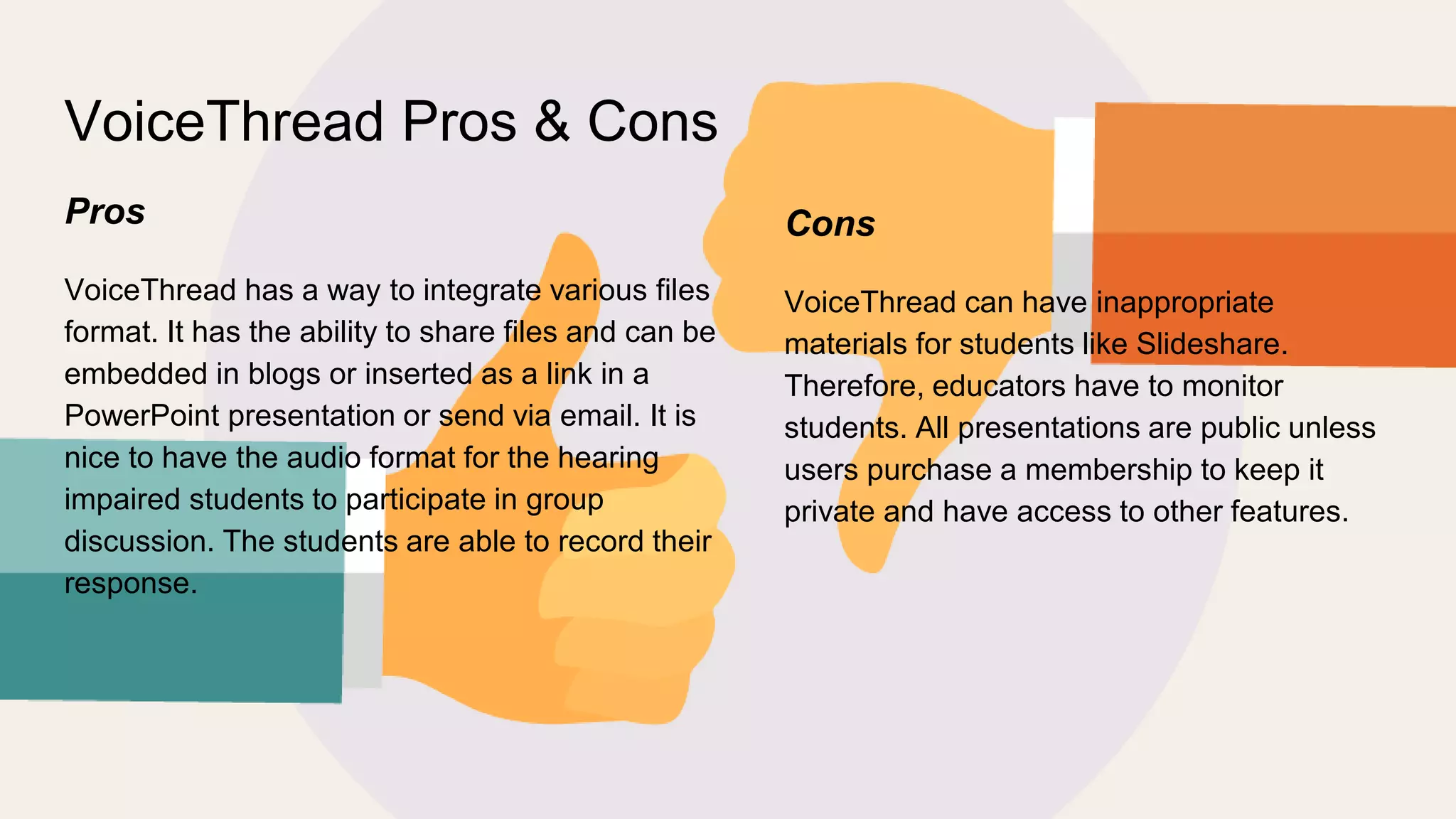 VoiceThread Pros & Cons

Pros

VoiceThread has a way to integrate various files format. It has the ability to share files and can be embedded in blogs or inserted as a link in a PowerPoint presentation or send via email. It is nice to have the audio format for the hearing impaired students to participate in group discussion. The students are able to record their response.

Cons

VoiceThread can have inappropriate materials for students like Slideshare. Therefore, educators have to monitor students. All presentations are public unless users purchase a membership to keep it private and have access to other features.